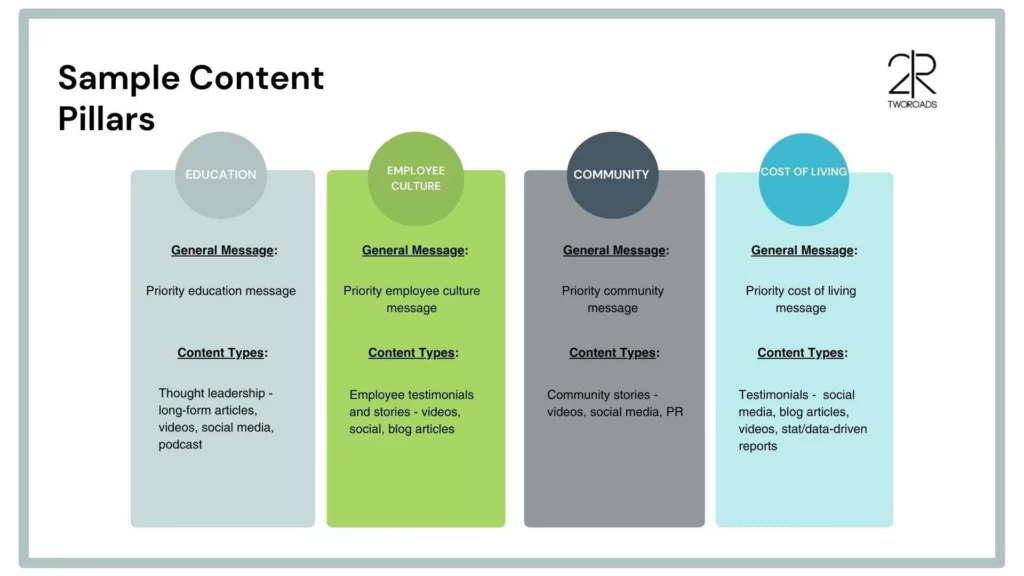 Sample Content Pillars

2R
TWOROADS

EDUCATION

General Message:

Priority education message

Content Types:

Thought leadership - long-form articles, videos, social media, podcast

EMPLOYEE CULTURE

General Message:

Priority employee culture message

Content Types:

Employee testimonials and stories - videos, social, blog articles

COMMUNITY

General Message:

Priority community message

Content Types:

Community stories - videos, social media, PR

COST OF LIVING

General Message:

Priority cost of living message

Content Types:

Testimonials - social media, blog articles, videos, stat/data-driven reports